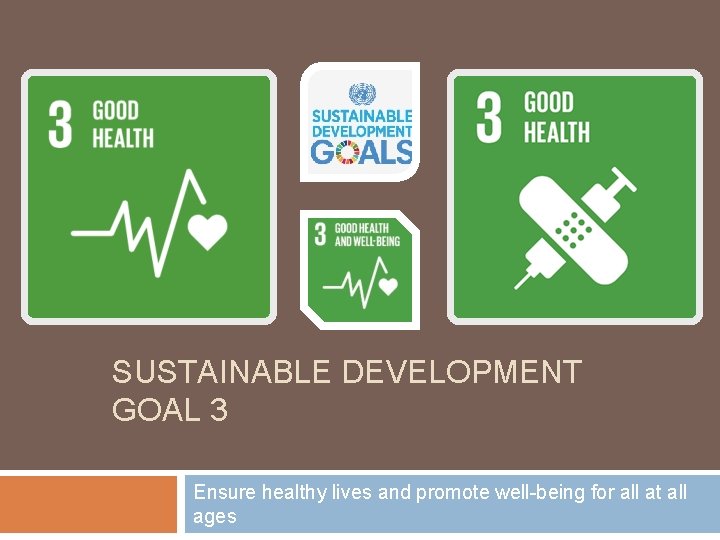 3 GOOD HEALTH

SUSTAINABLE DEVELOPMENT GOALS

3 GOOD HEALTH AND WELL-BEING

3 GOOD HEALTH

SUSTAINABLE DEVELOPMENT GOAL 3

Ensure healthy lives and promote well-being for all at all ages